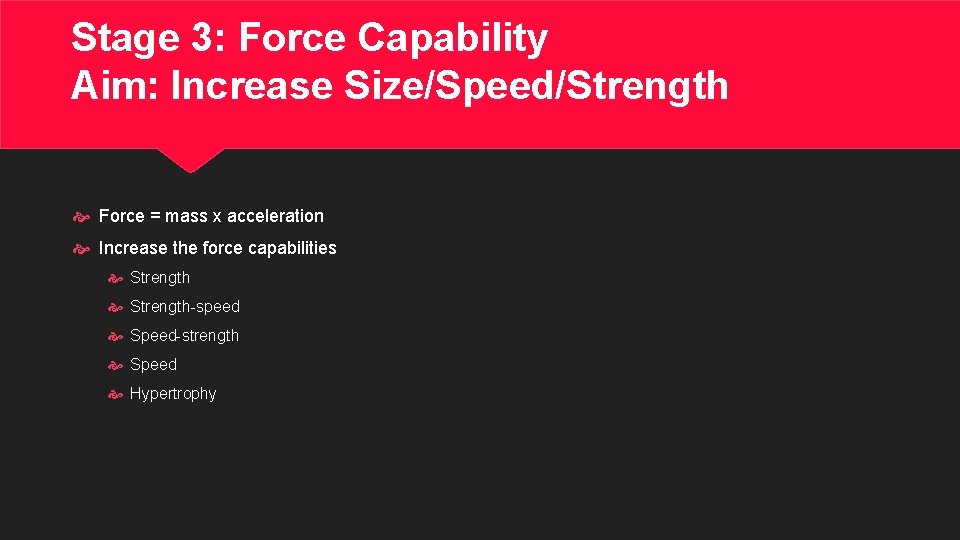 Stage 3: Force Capability
Aim: Increase Size/Speed/Strength

Force = mass x acceleration

Increase the force capabilities

Strength

Strength-speed

Speed-strength

Speed

Hypertrophy